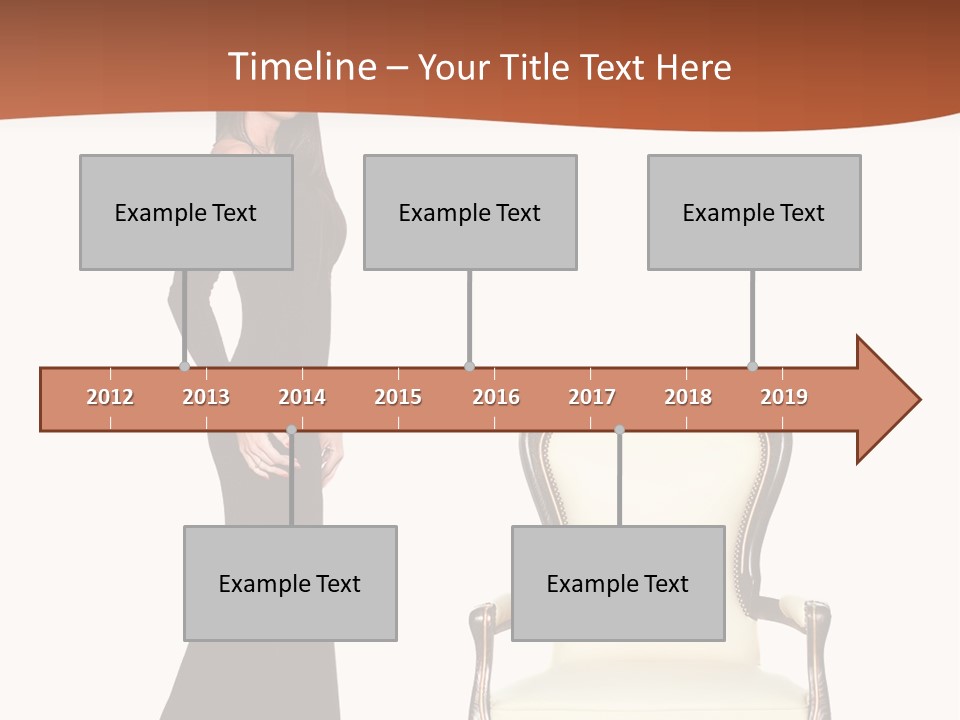 Timeline – Your Title Text Here

Example Text

Example Text

Example Text

2012 2013 2014 2015 2016 2017 2018 2019

Example Text

Example Text